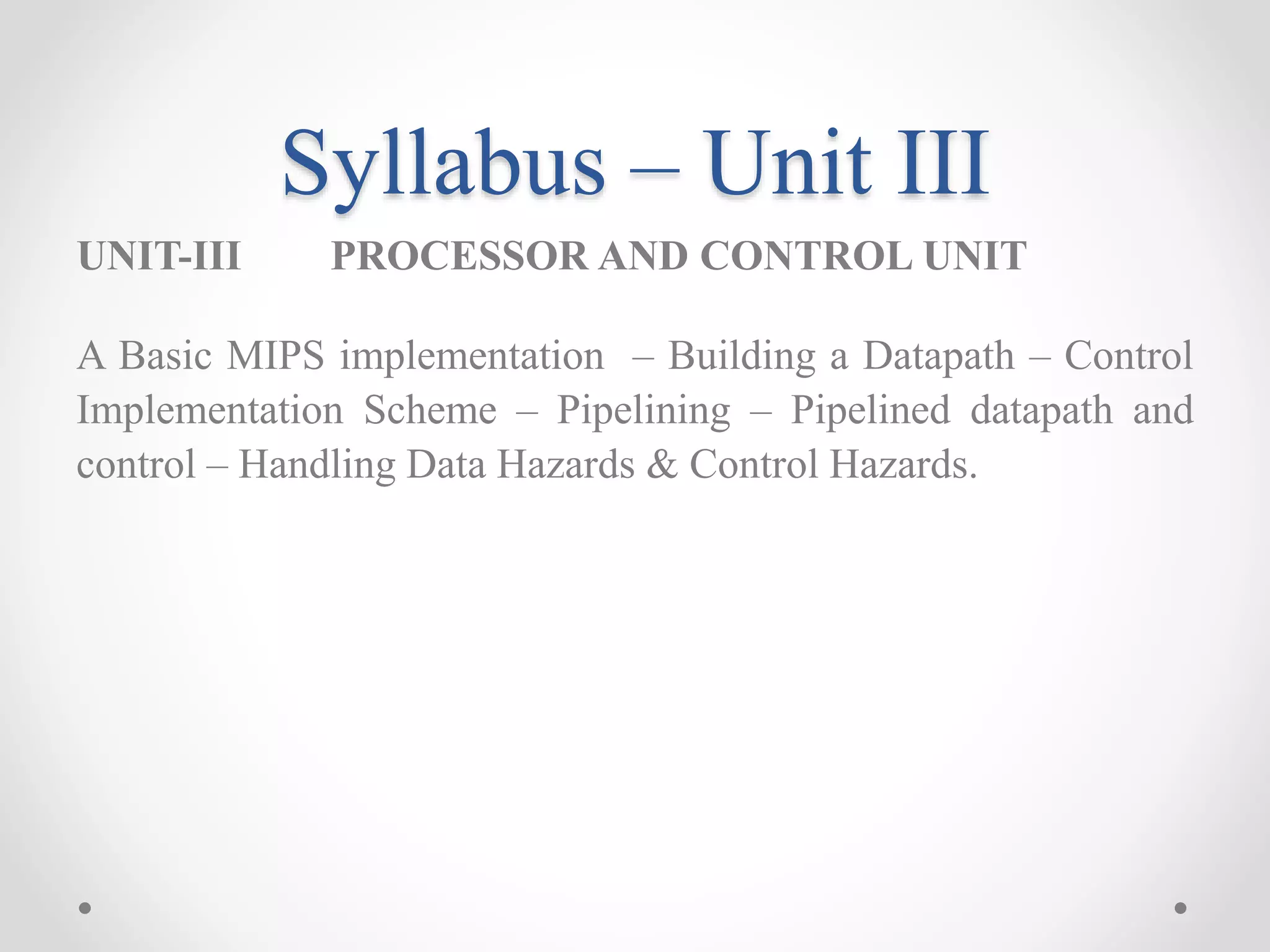 Syllabus – Unit III

UNIT-III PROCESSOR AND CONTROL UNIT

A Basic MIPS implementation – Building a Datapath – Control Implementation Scheme – Pipelining – Pipelined datapath and control – Handling Data Hazards & Control Hazards.